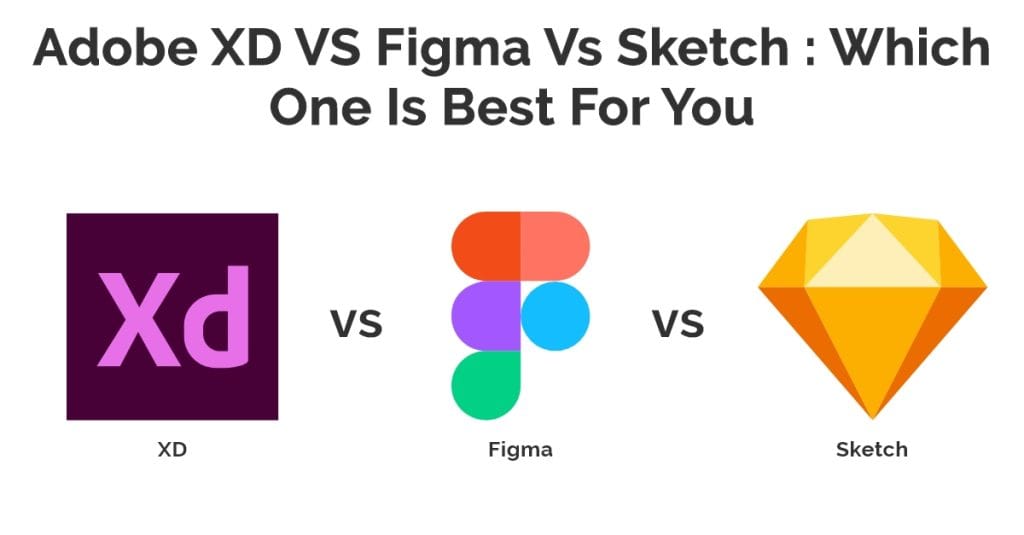 Adobe XD VS Figma Vs Sketch : Which One Is Best For You

Xd

VS

VS

XD

Figma

Sketch